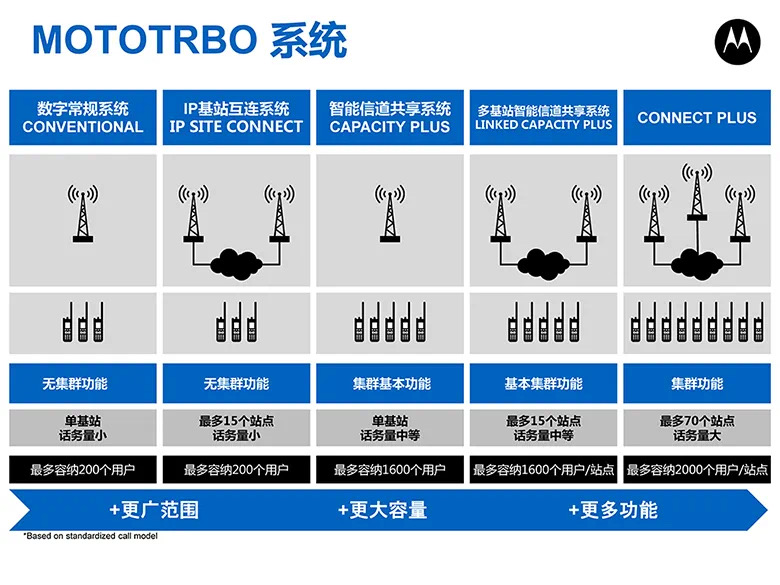 MOTOTRBO 系统

| 数字常规系统 CONVENTIONAL | IP基站互连系统 IP SITE CONNECT | 智能信道共享系统 CAPACITY PLUS | 多基站智能信道共享系统 LINKED CAPACITY PLUS | CONNECT PLUS |
|---|---|---|---|---|
| 无集群功能 | 无集群功能 | 集群基本功能 | 基本集群功能 | 集群功能 |
| 单基站 话务量小 | 最多15个站点 话务量小 | 单基站 话务量中等 | 最多15个站点 话务量中等 | 最多70个站点 话务量大 |
| 最多容纳200个用户 | 最多容纳200个用户 | 最多容纳1600个用户 | 最多容纳1600个用户/站点 | 最多容纳2000个用户/站点 |

+更广范围 +更大容量 +更多功能

*Based on standardized call model